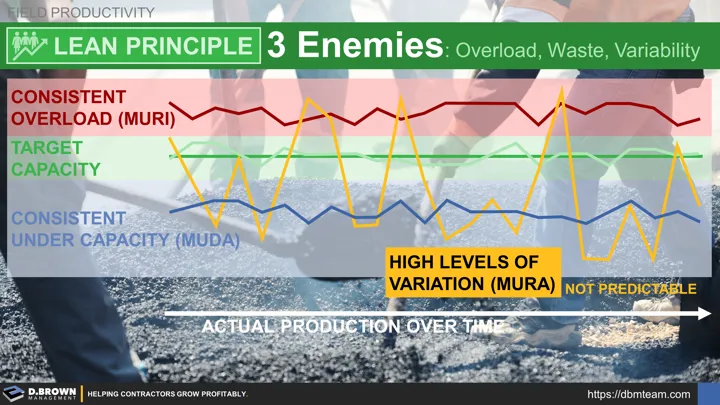 FIELD PRODUCTIVITY

LEAN PRINCIPLE 3 Enemies: Overload, Waste, Variability

CONSISTENT OVERLOAD (MURI)

TARGET CAPACITY

CONSISTENT UNDER CAPACITY (MUDA)

HIGH LEVELS OF VARIATION (MURA)

NOT PREDICTABLE

ACTUAL PRODUCTION OVER TIME

D.BROWN MANAGEMENT

HELPING CONTRACTORS GROW PROFITABLY.

https://dbmteam.com